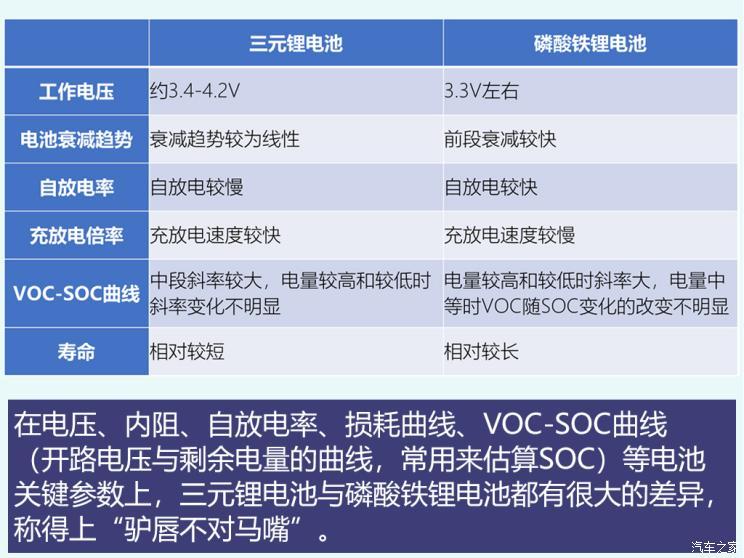 | | 三元锂电池 | 磷酸铁锂电池 |
|---|---|---|
| 工作电压 | 约3.4-4.2V | 3.3V左右 |
| 电池衰减趋势 | 衰减趋势较为线性 | 前段衰减较快 |
| 自放电率 | 自放电较慢 | 自放电较快 |
| 充放电倍率 | 充放电速度较快 | 充放电速度较慢 |
| VOC-SOC曲线 | 中段斜率较大，电量较高和较低时斜率变化不明显 | 电量较高和较低时斜率大，电量中等时VOC随SOC变化的改变不明显 |
| 寿命 | 相对较短 | 相对较长 |

在电压、内阻、自放电率、损耗曲线、VOC-SOC曲线（开路电压与剩余电量的曲线，常用来估算SOC）等电池关键参数上，三元锂电池与磷酸铁锂电池都有很大的差异，称得上“驴唇不对马嘴”。

汽车之家